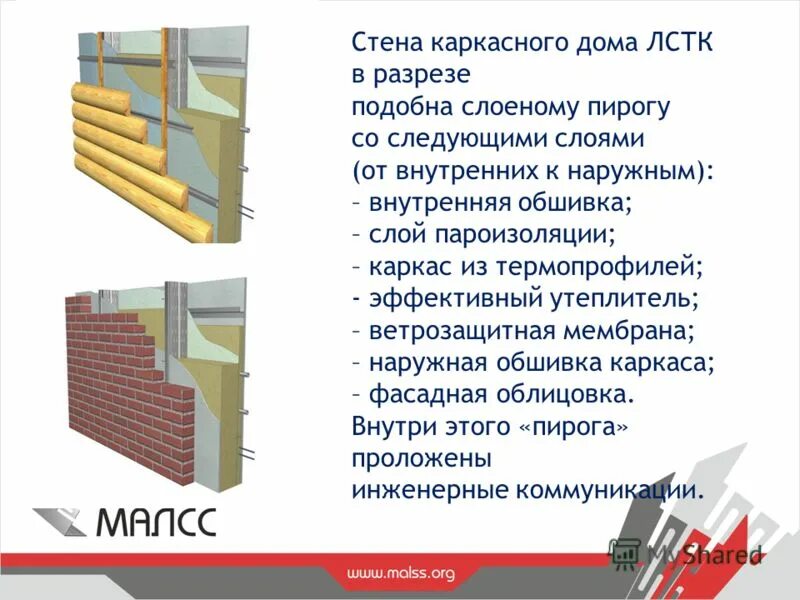 Стена каркасного дома ЛСТК в разрезе подобна слоеному пирогу со следующими слоями (от внутренних к наружным):
– внутренняя обшивка;
– слой пароизоляции;
– каркас из термопрофилей;
- эффективный утеплитель;
– ветрозащитная мембрана;
– наружная обшивка каркаса;
– фасадная облицовка.
Внутри этого «пирога» проложены инженерные коммуникации.

МАЛСС

www.malss.org

MyShared